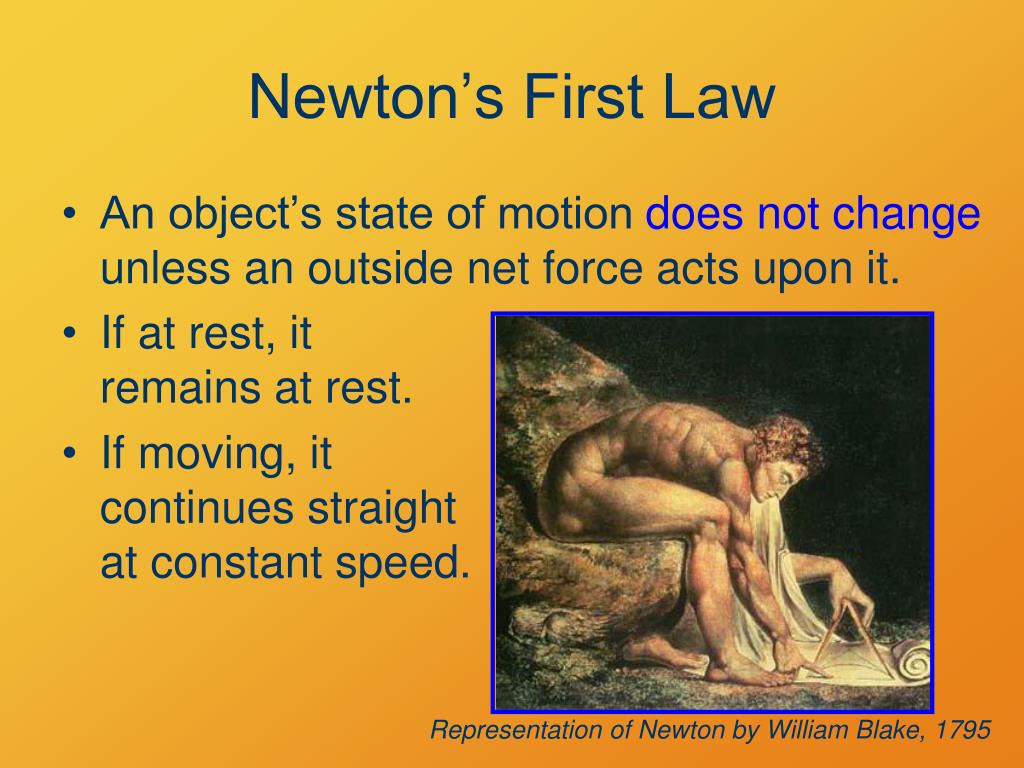 Newton’s First Law

• An object’s state of motion does not change unless an outside net force acts upon it.
• If at rest, it remains at rest.
• If moving, it continues straight at constant speed.

Representation of Newton by William Blake, 1795